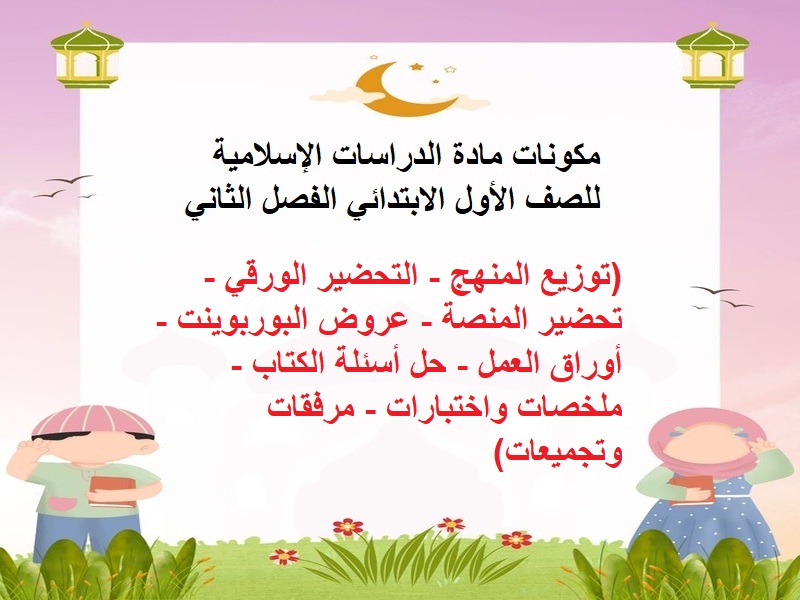 مكونات مادة الدراسات الإسلامية
للصف الأول الابتدائي الفصل الثاني

(توزيع المنهج - التحضير الورقي - تحضير المنصة - عروض البوربوينت - أوراق العمل - حل أسئلة الكتاب - ملخصات واختبارات - مرفقات وتجميعات)